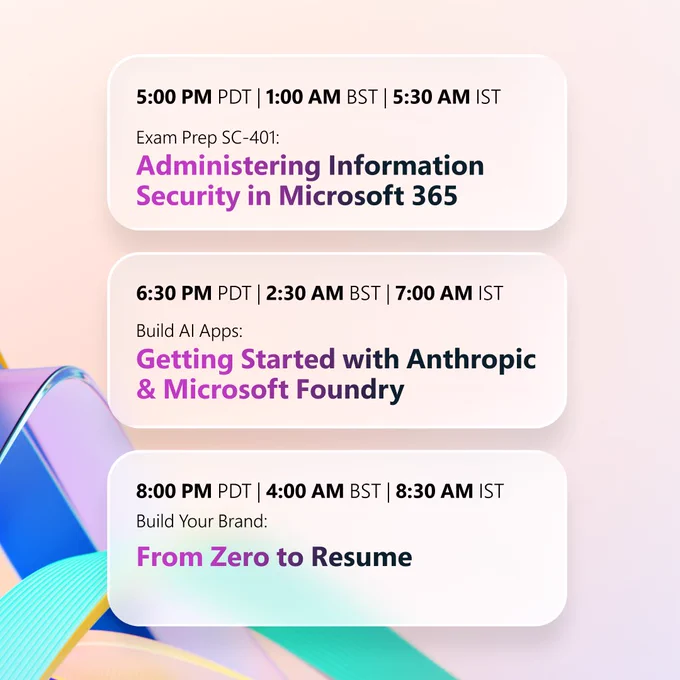 5:00 PM PDT | 1:00 AM BST | 5:30 AM IST

Exam Prep SC-401:
Administering Information Security in Microsoft 365

6:30 PM PDT | 2:30 AM BST | 7:00 AM IST

Build AI Apps:
Getting Started with Anthropic & Microsoft Foundry

8:00 PM PDT | 4:00 AM BST | 8:30 AM IST

Build Your Brand:
From Zero to Resume